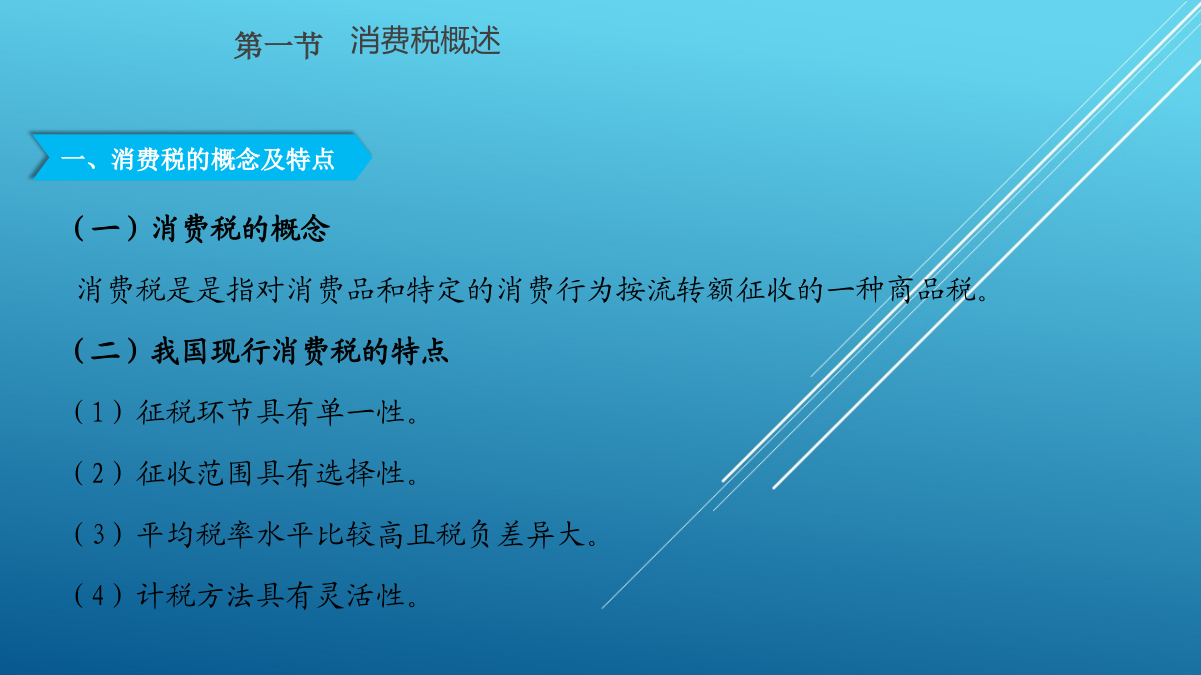 第一节 消费税概述

一、消费税的概念及特点

（一）消费税的概念

消费税是是指对消费品和特定的消费行为按流转额征收的一种商品税。

（二）我国现行消费税的特点

（1）征税环节具有单一性。

（2）征收范围具有选择性。

（3）平均税率水平比较高且税负差异大。

（4）计税方法具有灵活性。